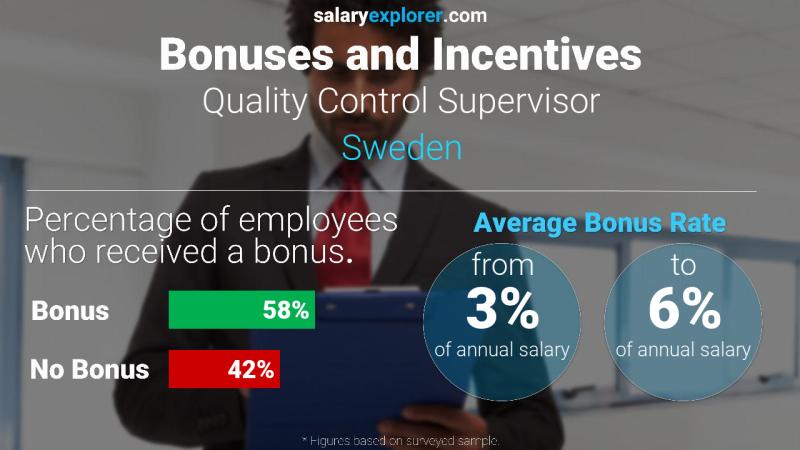 salaryexplorer.com

Bonuses and Incentives

Quality Control Supervisor

Sweden

Percentage of employees who received a bonus.

Bonus 58%

No Bonus 42%

Average Bonus Rate

from 3% of annual salary

to 6% of annual salary

* Figures based on surveyed sample.